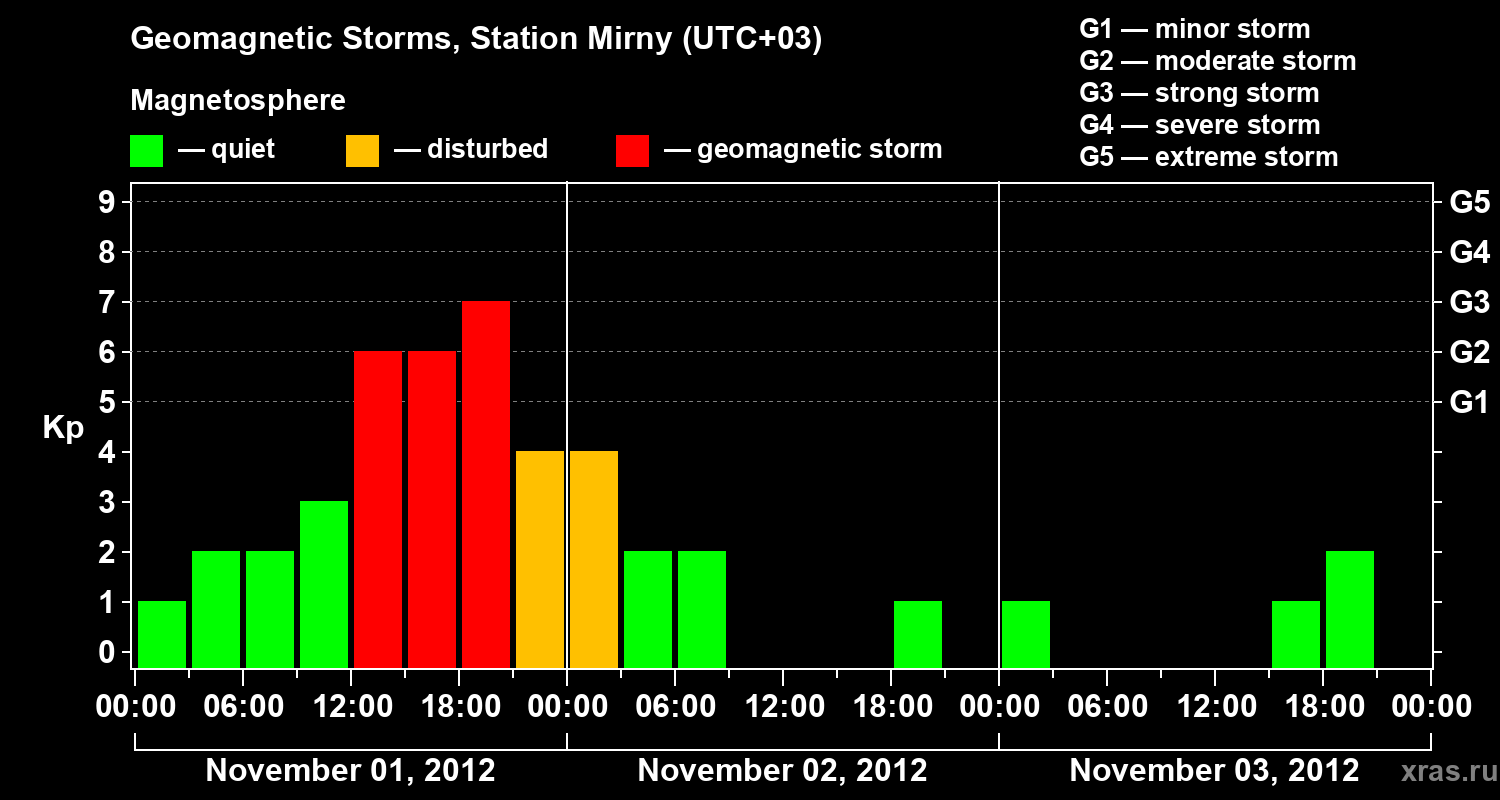 Geomagnetic Storms, Station Mirny (UTC+03)

Magnetosphere

— quiet — disturbed — geomagnetic storm

G1 — minor storm
G2 — moderate storm
G3 — strong storm
G4 — severe storm
G5 — extreme storm

Kp

9
8
7
6
5
4
3
2
1
0

G5
G4
G3
G2
G1

00:00 06:00 12:00 18:00 00:00 06:00 12:00 18:00 00:00 06:00 12:00 18:00 00:00

November 01, 2012 November 02, 2012 November 03, 2012

xras.ru